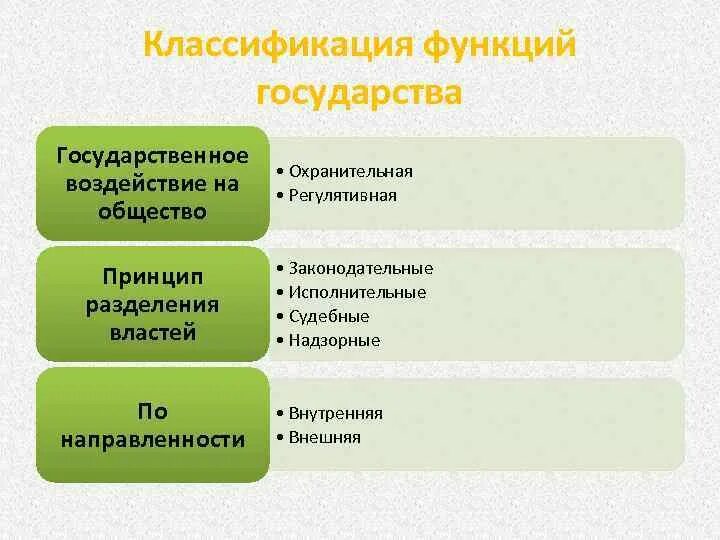 Классификация функций государства

Государственное воздействие на общество

• Охранительная
• Регулятивная

Принцип разделения властей

• Законодательные
• Исполнительные
• Судебные
• Надзорные

По направленности

• Внутренняя
• Внешняя